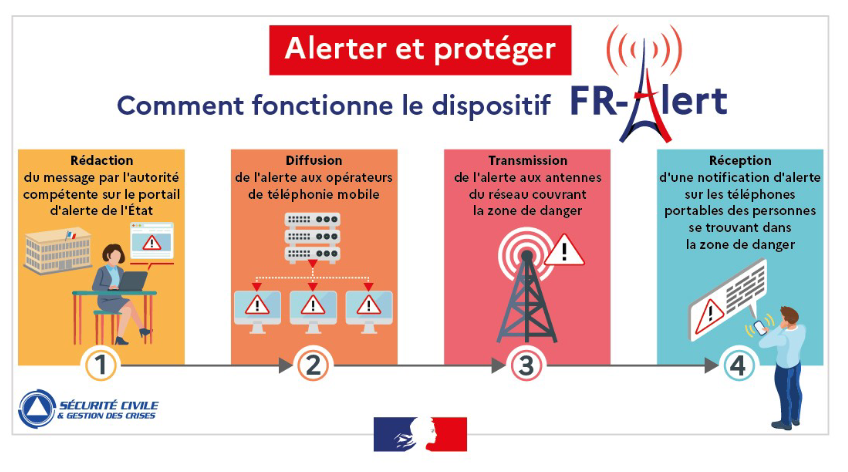 Alerter et protéger

Comment fonctionne le dispositif FR-Alert

Rédaction
du message par l'autorité compétente sur le portail d'alerte de l'État

1

Diffusion
de l'alerte aux opérateurs de téléphonie mobile

2

Transmission
de l'alerte aux antennes du réseau couvrant la zone de danger

3

Réception
d'une notification d'alerte sur les téléphones portables des personnes se trouvant dans la zone de danger

4

SÉCURITÉ CIVILE & GESTION DES CRISES